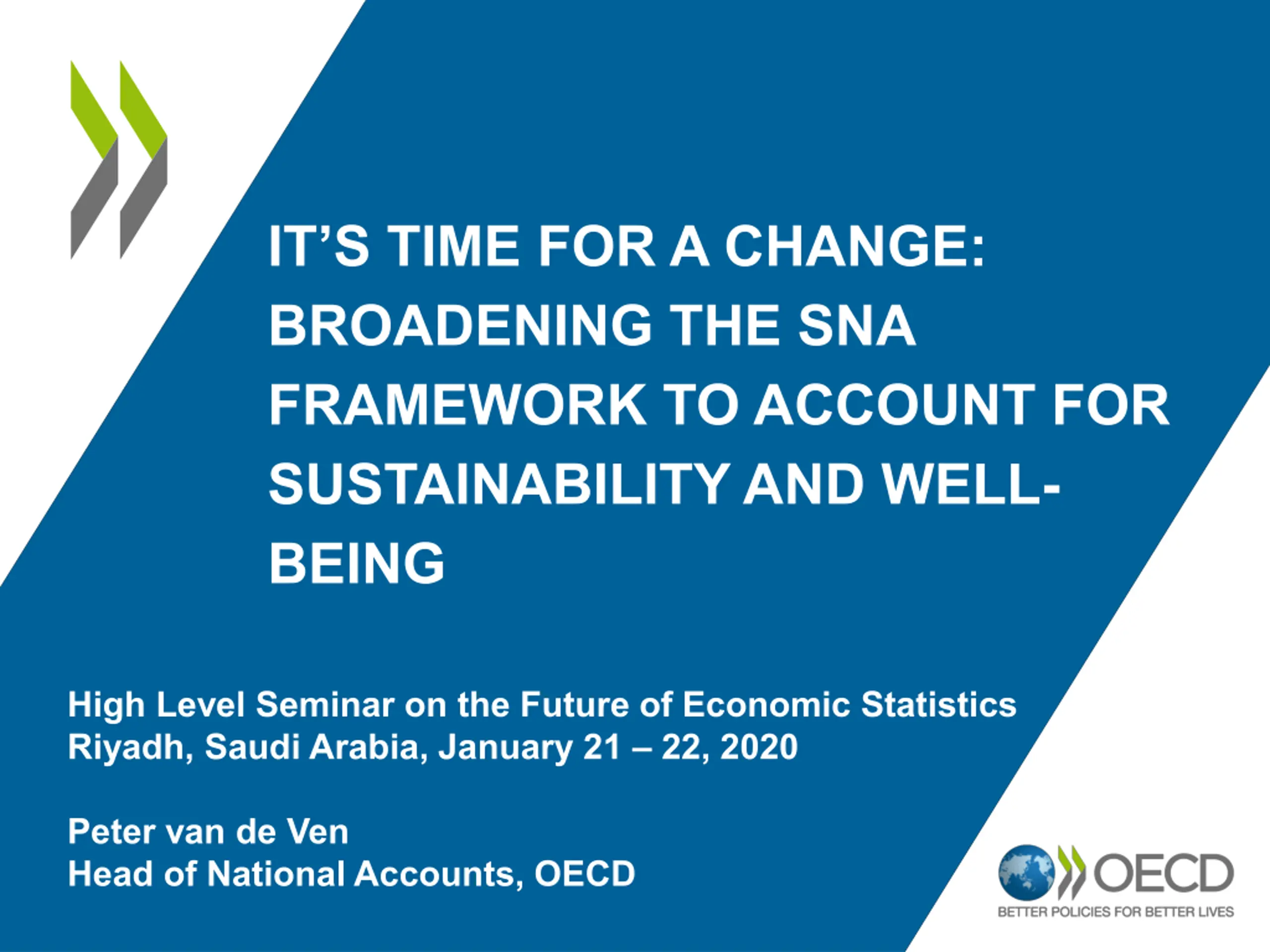 IT'S TIME FOR A CHANGE: BROADENING THE SNA FRAMEWORK TO ACCOUNT FOR SUSTAINABILITY AND WELL-BEING

High Level Seminar on the Future of Economic Statistics
Riyadh, Saudi Arabia, January 21 – 22, 2020

Peter van de Ven
Head of National Accounts, OECD

OECD
BETTER POLICIES FOR BETTER LIVES